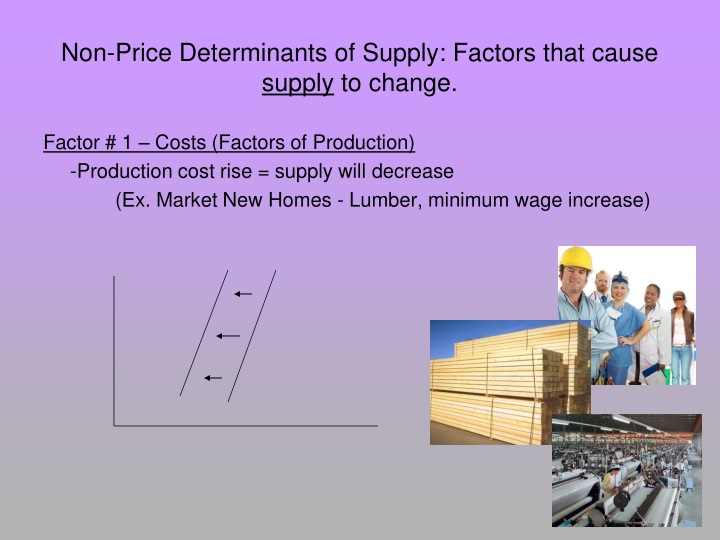 Non-Price Determinants of Supply: Factors that cause supply to change.

Factor # 1 – Costs (Factors of Production)

-Production cost rise = supply will decrease

(Ex. Market New Homes - Lumber, minimum wage increase)